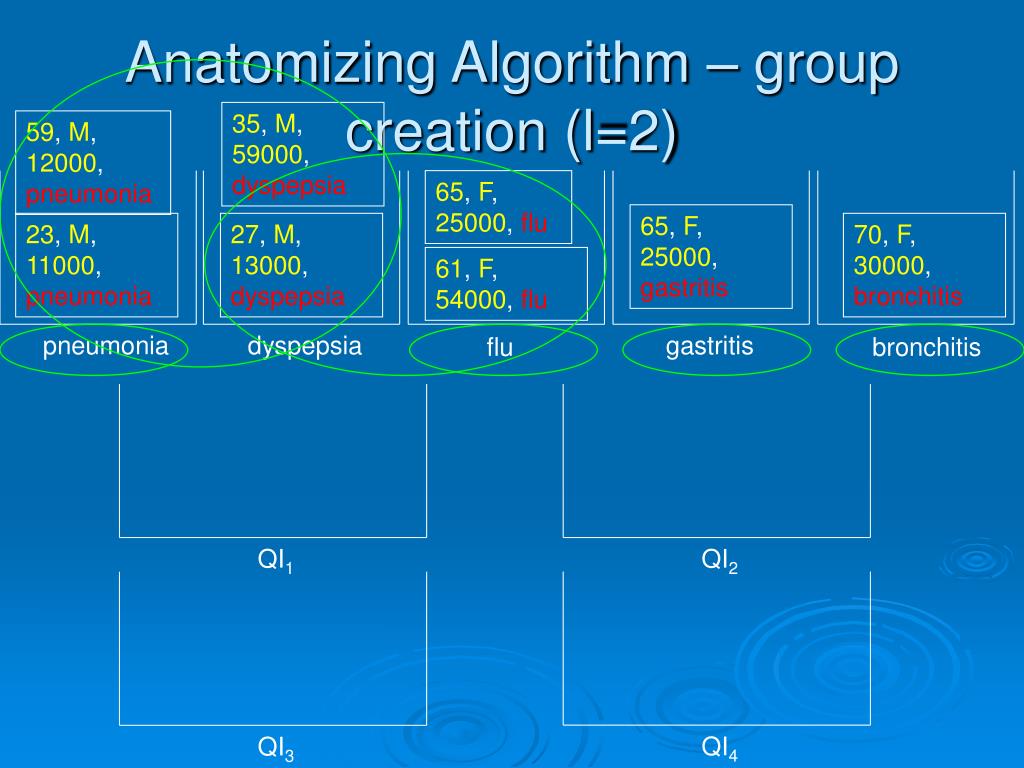 Anatomizing Algorithm – group creation (l=2)

59, M, 12000, pneumonia

23, M, 11000, pneumonia

35, M, 59000, dyspepsia

27, M, 13000, dyspepsia

65, F, 25000, flu

61, F, 54000, flu

65, F, 25000, gastritis

70, F, 30000, bronchitis

pneumonia

dyspepsia

flu

gastritis

bronchitis

$QI_1$

$QI_2$

$QI_3$

$QI_4$